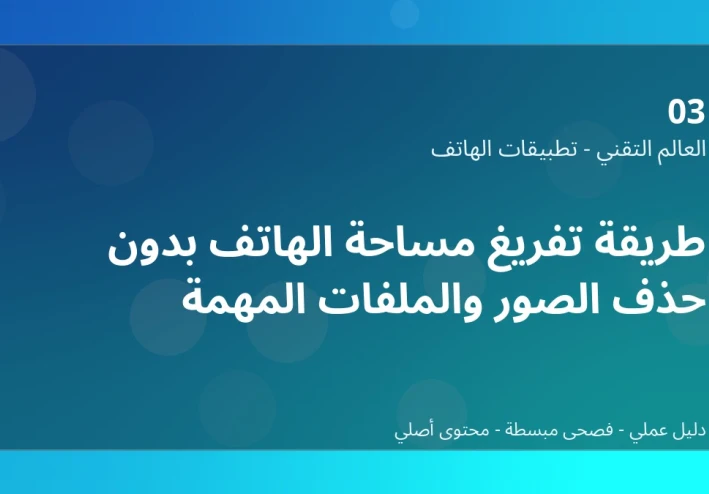 03
العالم التقني - تطبيقات الهاتف

طريقة تفريغ مساحة الهاتف بدون حذف الصور والملفات المهمة

دليل عملي - فصحى مبسطة - محتوى أصلي